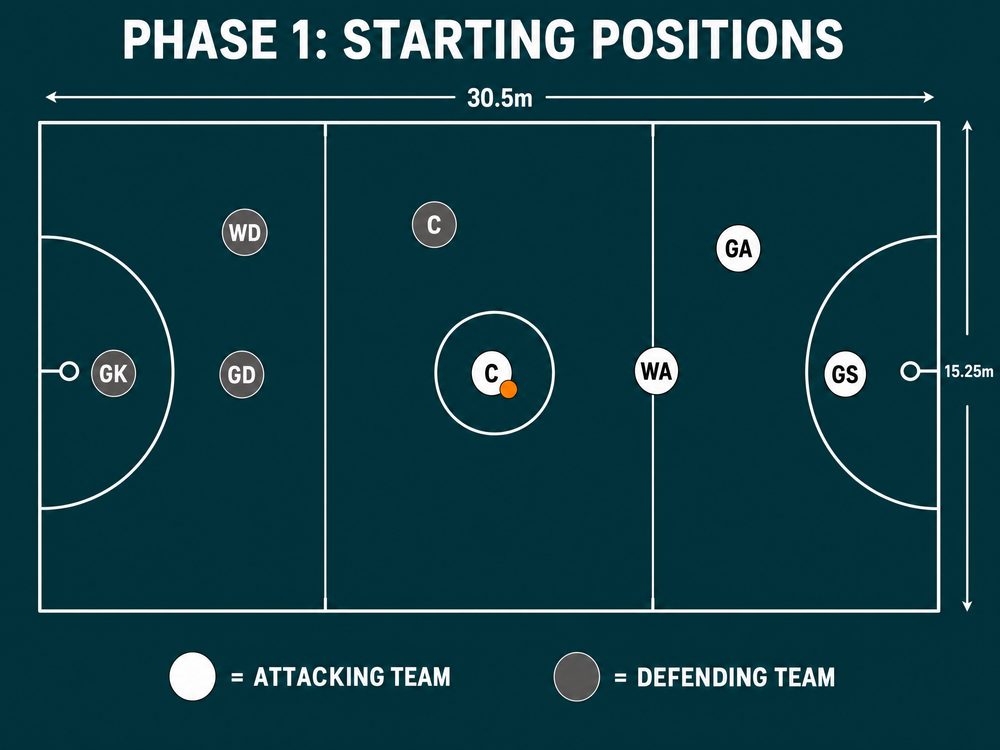 PHASE 1: STARTING POSITIONS

30.5m

WD
C
GA
GK
GD
C
WA
GS
15.25m

= ATTACKING TEAM
= DEFENDING TEAM